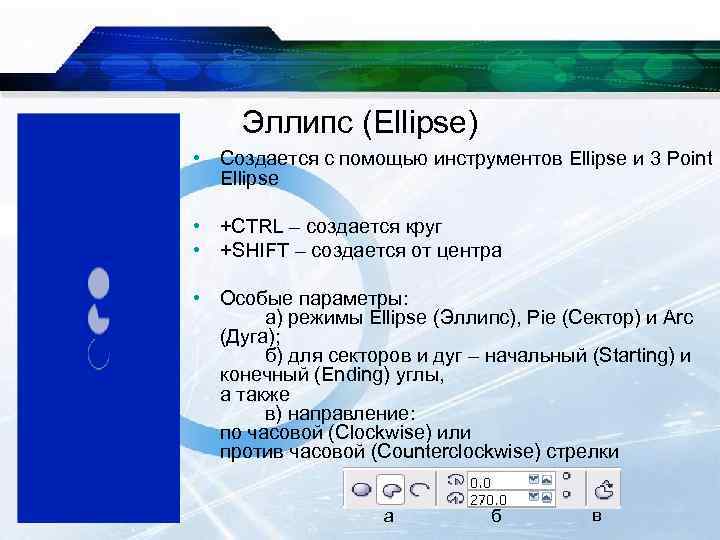 Эллипс (Ellipse)

• Создается с помощью инструментов Ellipse и 3 Point Ellipse

• +CTRL – создается круг
• +SHIFT – создается от центра

• Особые параметры:
а) режимы Ellipse (Эллипс), Pie (Сектор) и Arc (Дуга);
б) для секторов и дуг – начальный (Starting) и конечный (Ending) углы,
а также
в) направление:
по часовой (Clockwise) или
против часовой (Counterclockwise) стрелки

0.0
270.0

а б в